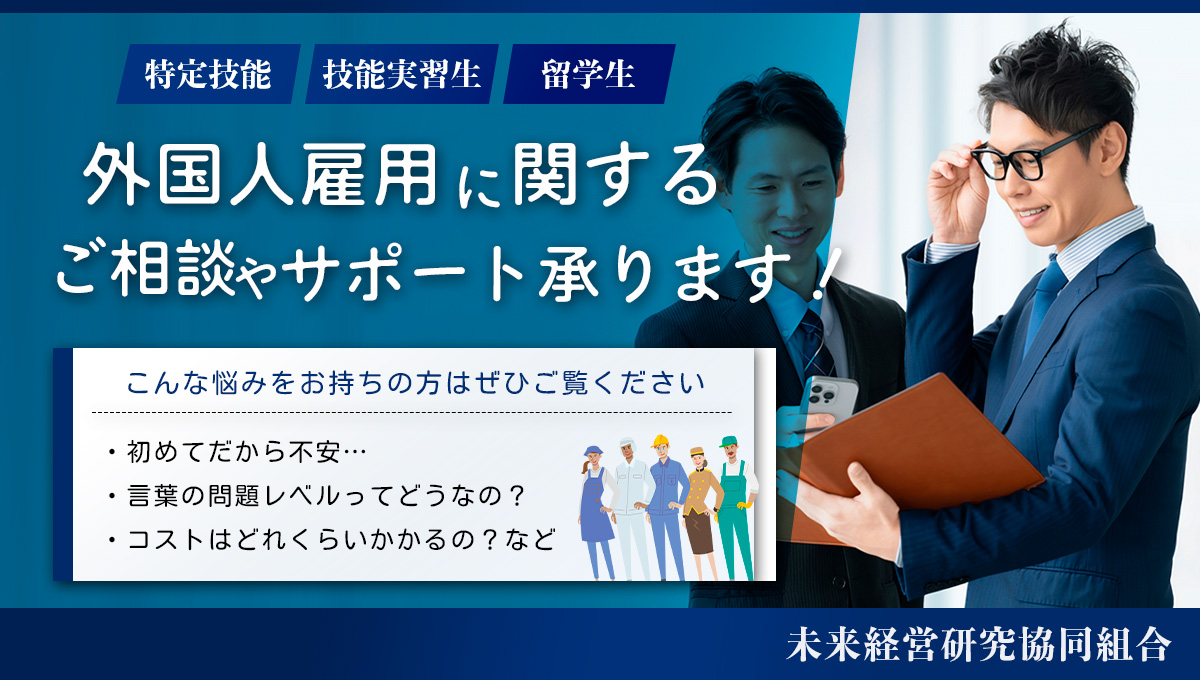 特定技能　技能実習生　留学生

外国人雇用に関する
ご相談やサポート承ります！

こんな悩みをお持ちの方はぜひご覧ください

・初めてだから不安…
・言葉の問題レベルってどうなの？
・コストはどれくらいかかるの？など

未来経営研究協同組合